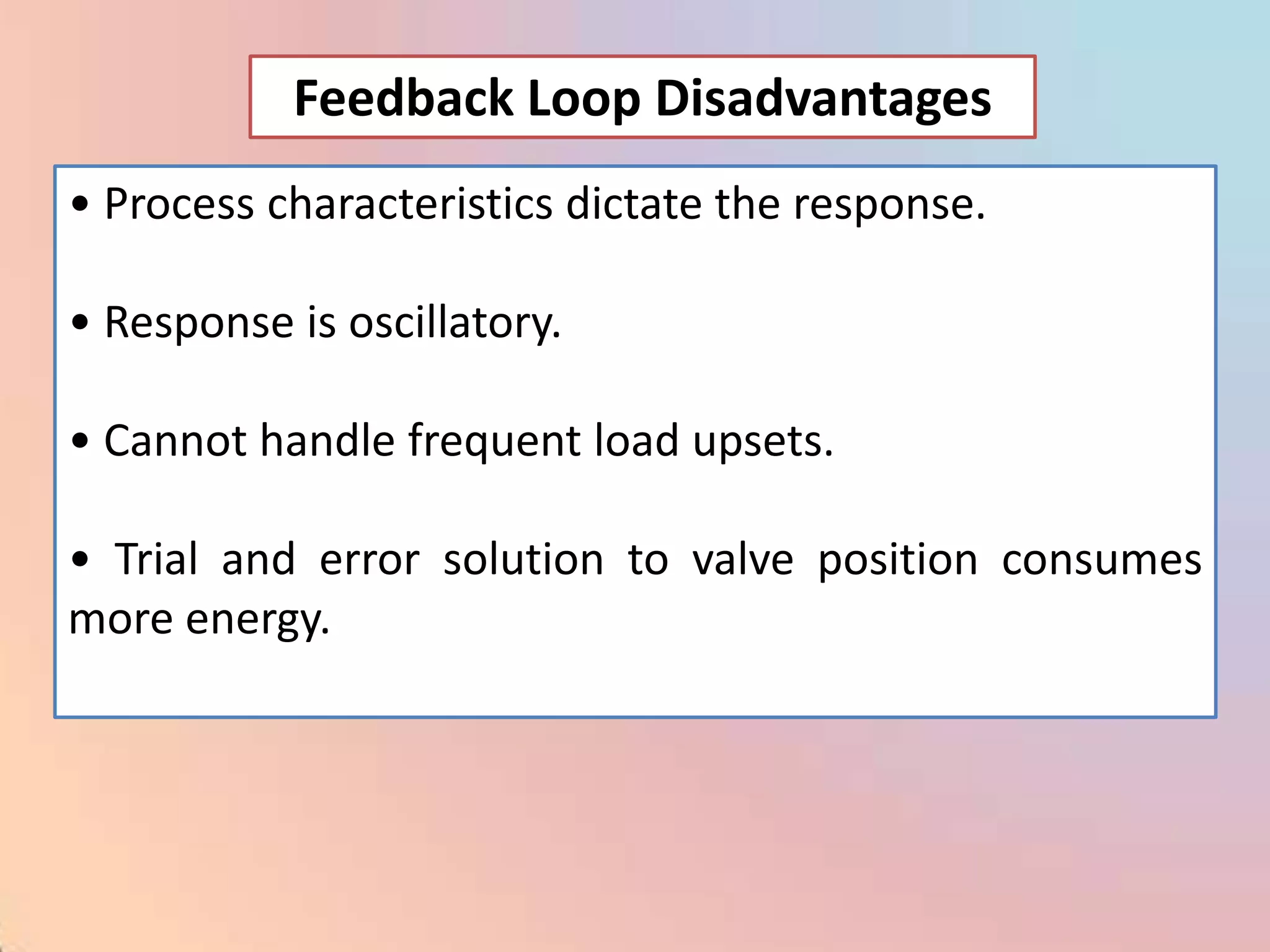 Feedback Loop Disadvantages

• Process characteristics dictate the response.

• Response is oscillatory.

• Cannot handle frequent load upsets.

• Trial and error solution to valve position consumes more energy.